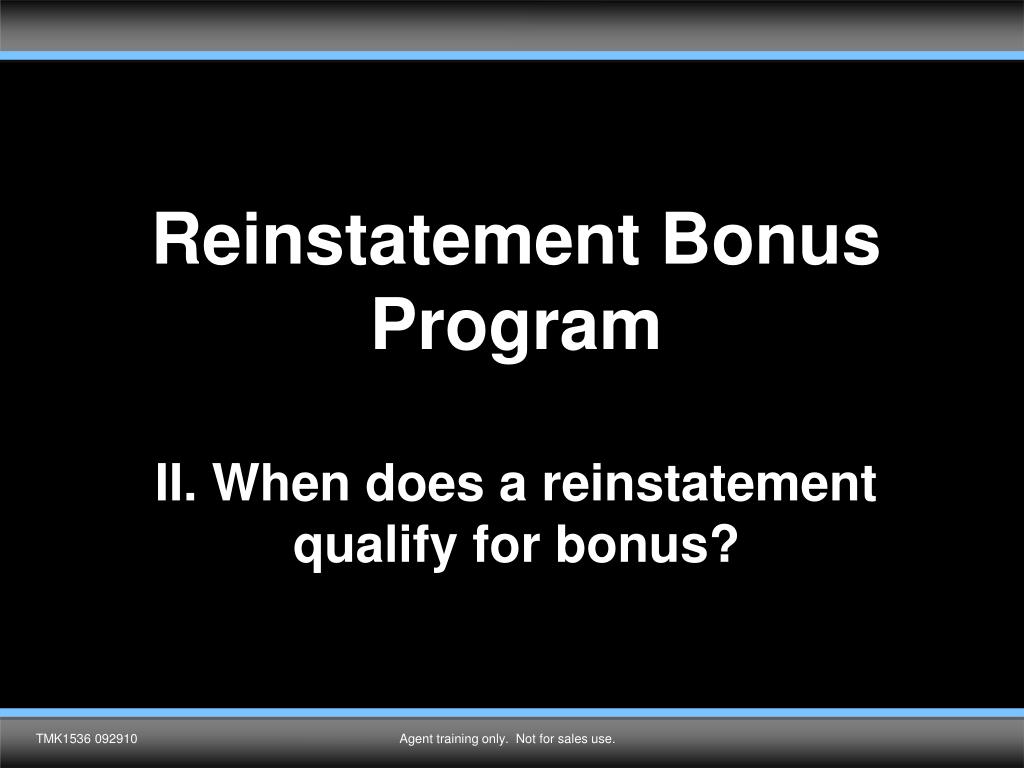 Reinstatement Bonus Program

II. When does a reinstatement qualify for bonus?

TMK1536 092910

Agent training only. Not for sales use.